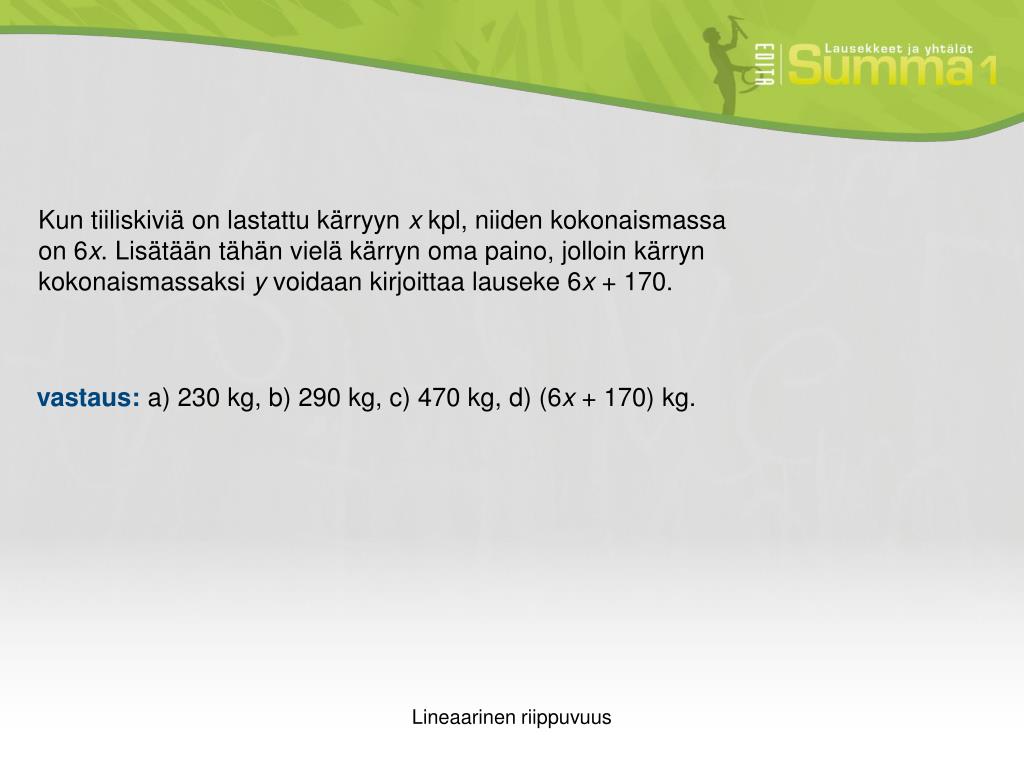 EDITA Lausekkeet ja yhtälöt Summa 1

Kun tiiliskiviä on lastattu kärryyn $x$ kpl, niiden kokonaismassa on $6x$. Lisätään tähän vielä kärryn oma paino, jolloin kärryn kokonaismassaksi $y$ voidaan kirjoittaa lauseke $6x + 170$.

vastaus: a) 230 kg, b) 290 kg, c) 470 kg, d) $(6x + 170)$ kg.

Lineaarinen riippuvuus